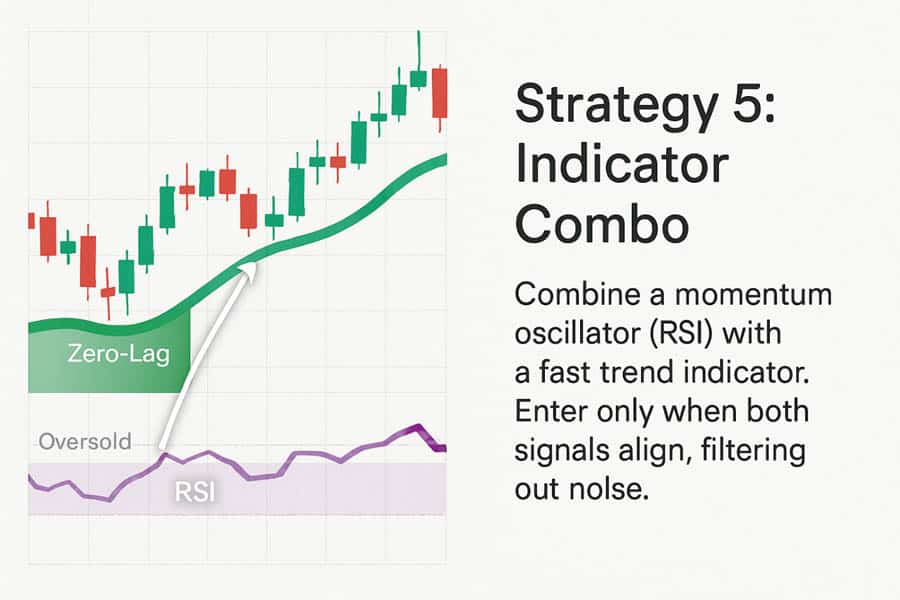 Zero-Lag

Oversold

RSI

Strategy 5: Indicator Combo

Combine a momentum oscillator (RSI) with a fast trend indicator. Enter only when both signals align, filtering out nolse.